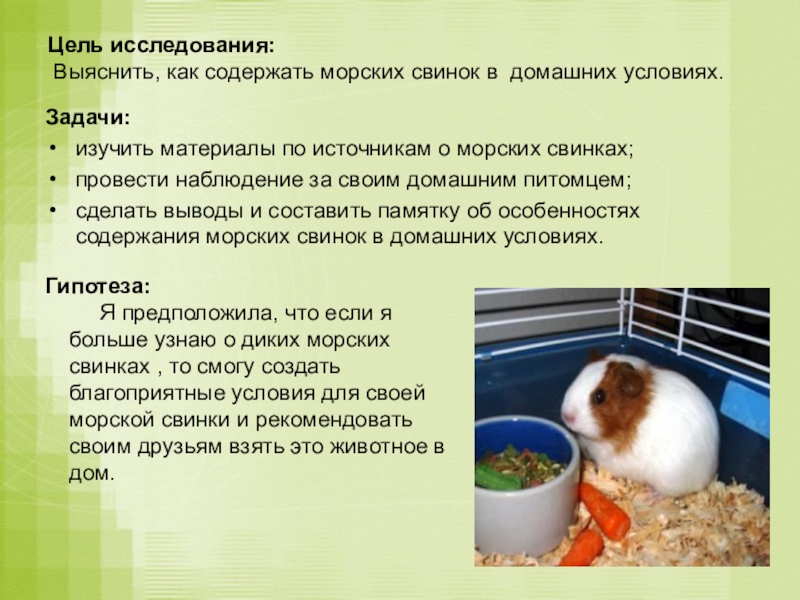 Цель исследования:
Выяснить, как содержать морских свинок в домашних условиях.

Задачи:
• изучить материалы по источникам о морских свинках;
• провести наблюдение за своим домашним питомцем;
• сделать выводы и составить памятку об особенностях содержания морских свинок в домашних условиях.

Гипотеза:
Я предположила, что если я больше узнаю о диких морских свинках , то смогу создать благоприятные условия для своей морской свинки и рекомендовать своим друзьям взять это животное в дом.